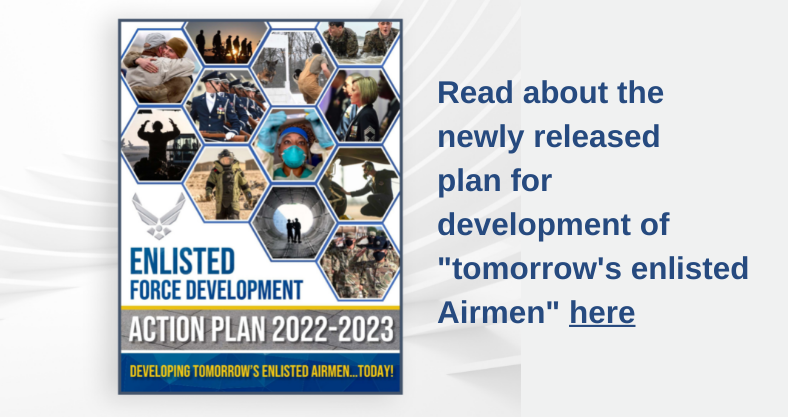 ENLISTED
FORCE DEVELOPMENT
ACTION PLAN 2022-2023
DEVELOPING TOMORROW'S ENLISTED AIRMEN...TODAY!

Read about the newly released plan for development of "tomorrow's enlisted Airmen" here